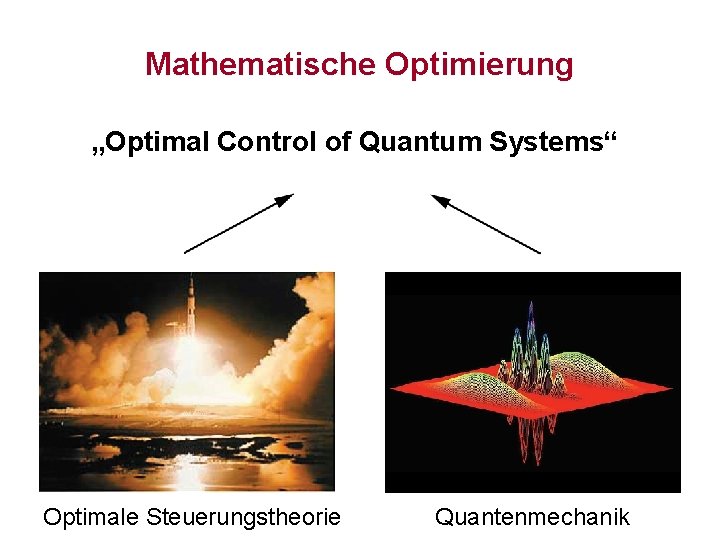 Mathematische Optimierung

„Optimal Control of Quantum Systems“

Optimale Steuerungstheorie

Quantenmechanik